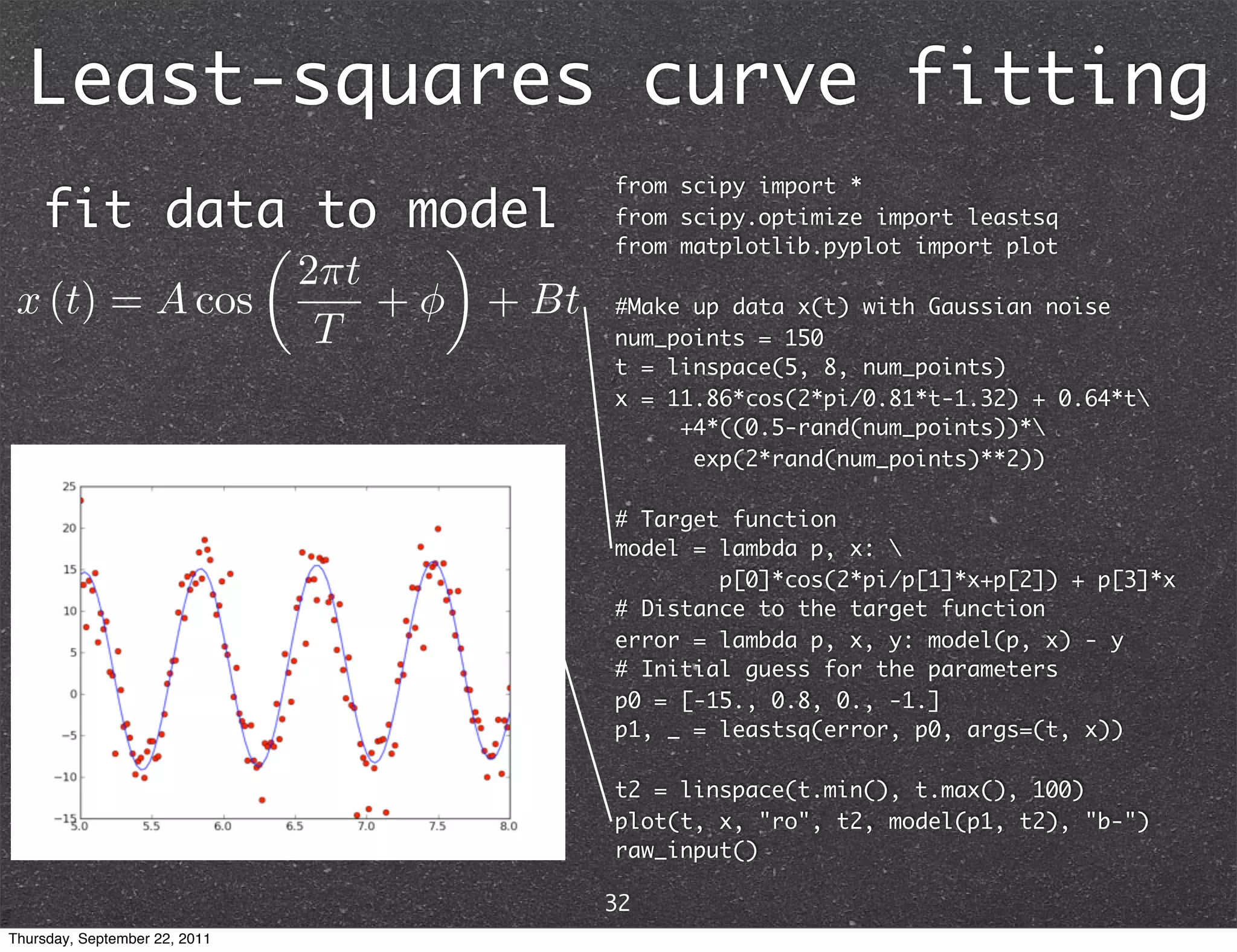 Least-squares curve fitting

fit data to model

$x(t) = A\cos\left(\frac{2\pi t}{T} + \phi\right) + Bt$

25
20
15
10
5
0
−5
−10
−15
5.0
5.5
6.0
6.5
7.0
7.5
8.0

from scipy import *
from scipy.optimize import leastsq
from matplotlib.pyplot import plot

#Make up data x(t) with Gaussian noise
num_points = 150
t = linspace(5, 8, num_points)
x = 11.86*cos(2*pi/0.81*t-1.32) + 0.64*t\
+4*((0.5-rand(num_points))*\
exp(2*rand(num_points)**2))

# Target function
model = lambda p, x: \
p[0]*cos(2*pi/p[1]*x+p[2]) + p[3]*x
# Distance to the target function
error = lambda p, x, y: model(p, x) - y
# Initial guess for the parameters
p0 = [-15., 0.8, 0., -1.]
p1, _ = leastsq(error, p0, args=(t, x))

t2 = linspace(t.min(), t.max(), 100)
plot(t, x, "ro", t2, model(p1, t2), "b-")
raw_input()

32

Thursday, September 22, 2011